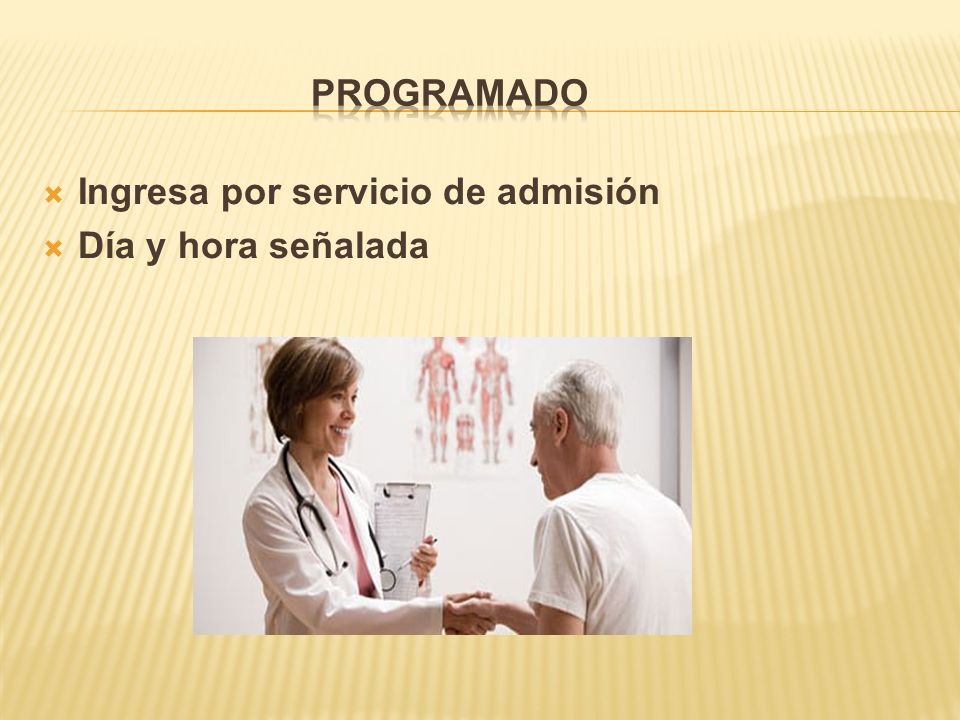 PROGRAMADO

Ingresa por servicio de admisión
Día y hora señalada